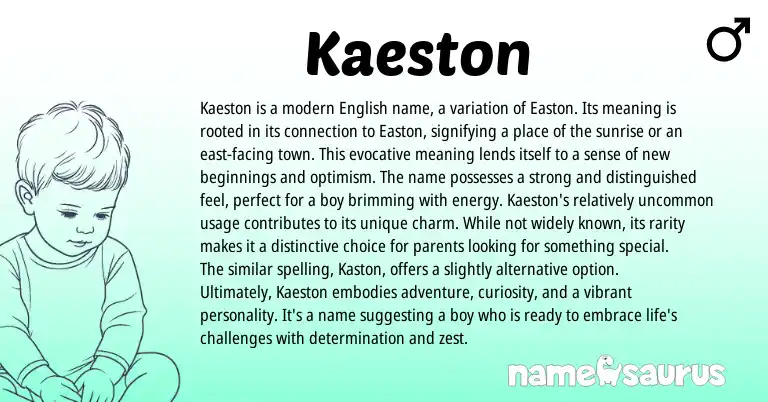 Kaeston

♂

Kaeston is a modern English name, a variation of Easton. Its meaning is rooted in its connection to Easton, signifying a place of the sunrise or an east-facing town. This evocative meaning lends itself to a sense of new beginnings and optimism. The name possesses a strong and distinguished feel, perfect for a boy brimming with energy. Kaeston's relatively uncommon usage contributes to its unique charm. While not widely known, its rarity makes it a distinctive choice for parents looking for something special. The similar spelling, Kaston, offers a slightly alternative option. Ultimately, Kaeston embodies adventure, curiosity, and a vibrant personality. It's a name suggesting a boy who is ready to embrace life's challenges with determination and zest.

namesaurus